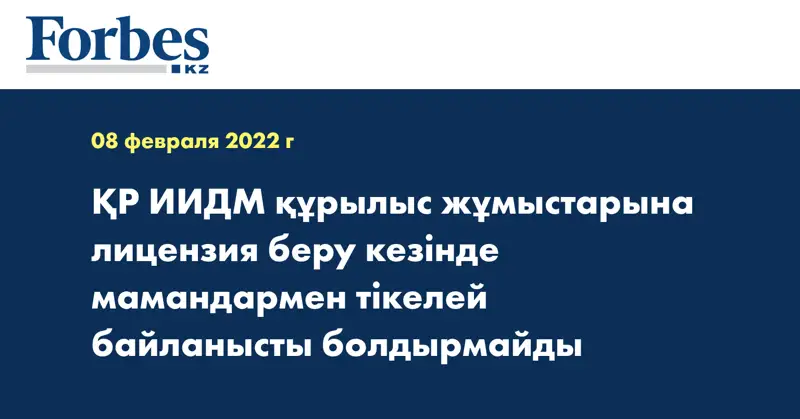 Forbes
KZ

08 февраля 2022 г

ҚР ИИДМ құрылыс жұмыстарына лицензия беру кезінде мамандармен тікелей байланысты болдырмайды